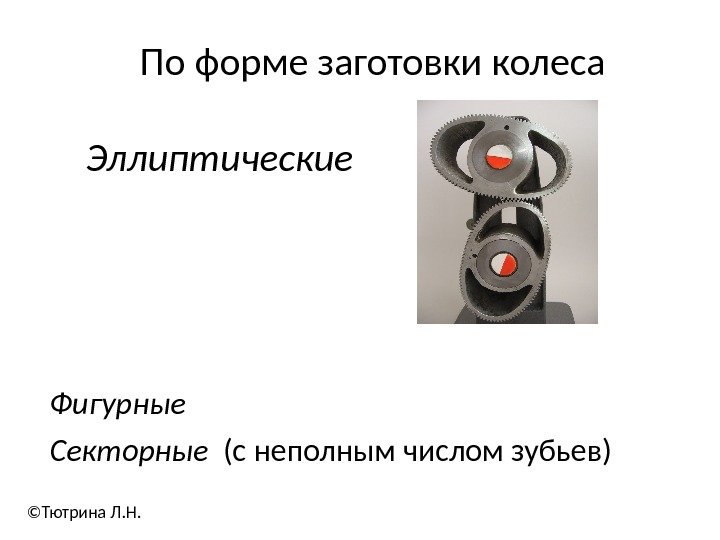 По форме заготовки колеса

Эллиптические

Фигурные

Секторные (с неполным числом зубьев)

©Тютрина Л.Н.